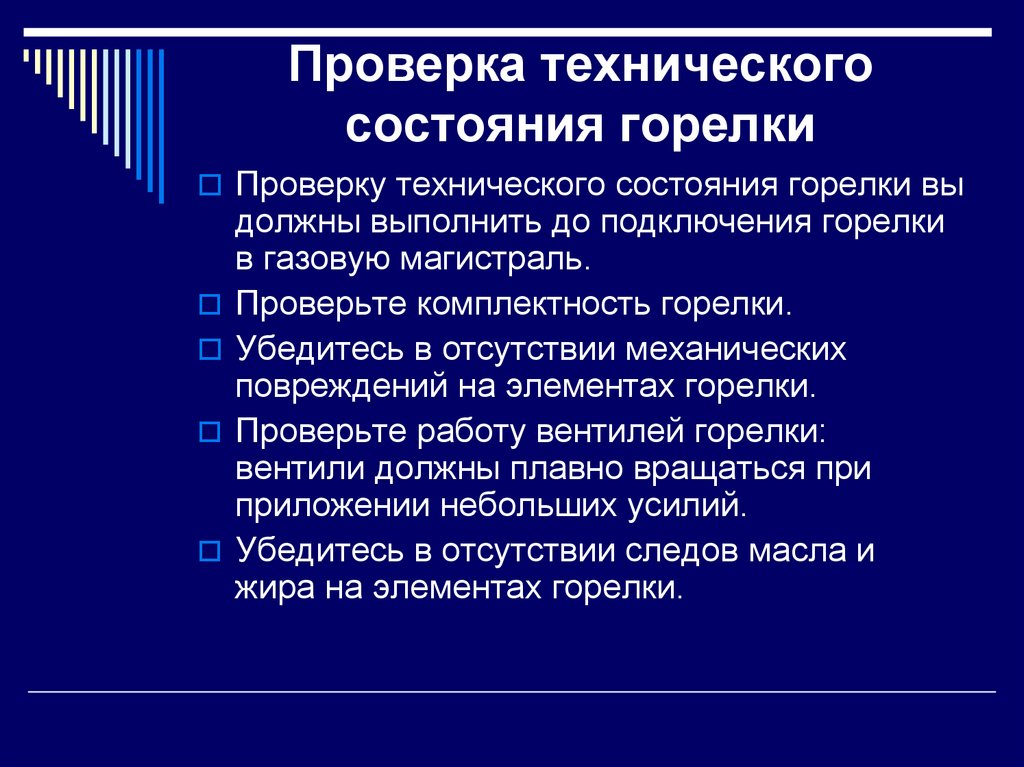 Проверка технического состояния горелки

Проверку технического состояния горелки вы должны выполнить до подключения горелки в газовую магистраль.

Проверьте комплектность горелки.

Убедитесь в отсутствии механических повреждений на элементах горелки.

Проверьте работу вентилей горелки: вентили должны плавно вращаться при приложении небольших усилий.

Убедитесь в отсутствии следов масла и жира на элементах горелки.